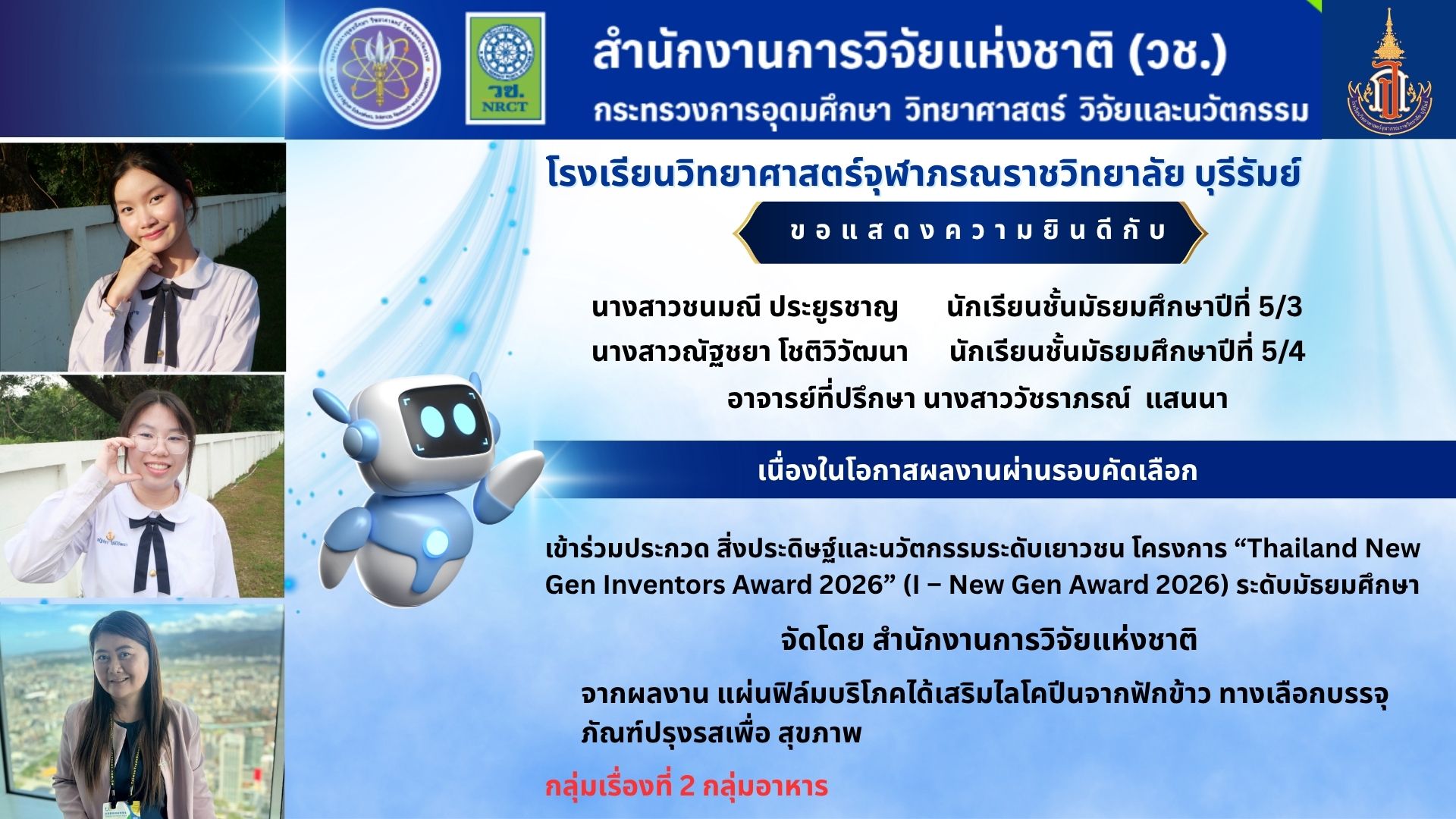 วช.
NRCT

สำนักงานการวิจัยแห่งชาติ (วช.)
กระทรวงการอุดมศึกษา วิทยาศาสตร์ วิจัยและนวัตกรรม

โรงเรียนวิทยาศาสตร์จุฬาภรณราชวิทยาลัย บุรีรัมย์

ขอแสดงความยินดีกับ

นางสาวชนมณี ประยูรชาญ นักเรียนชั้นมัธยมศึกษาปีที่ 5/3
นางสาวณัฐชยา โชติวิวัฒนา นักเรียนชั้นมัธยมศึกษาปีที่ 5/4
อาจารย์ที่ปรึกษา นางสาววัชราภรณ์ แสนนา

เนื่องในโอกาสผลงานผ่านรอบคัดเลือก

เข้าร่วมประกวด สิ่งประดิษฐ์และนวัตกรรมระดับเยาวชน โครงการ “Thailand New Gen Inventors Award 2026” (I – New Gen Award 2026) ระดับมัธยมศึกษา

จัดโดย สำนักงานการวิจัยแห่งชาติ

จากผลงาน แผ่นฟิล์มบริโภคได้เสริมไลโคปีนจากฟักข้าว ทางเลือกบรรจุภัณฑ์ปรุงรสเพื่อ สุขภาพ

กลุ่มเรื่องที่ 2 กลุ่มอาหาร